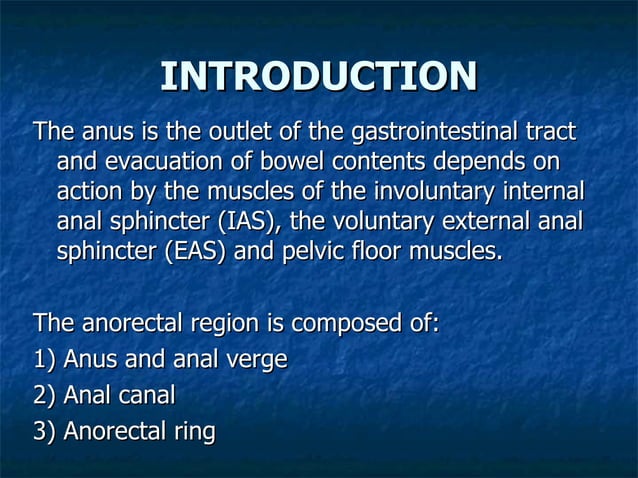 INTRODUCTION

The anus is the outlet of the gastrointestinal tract and evacuation of bowel contents depends on action by the muscles of the involuntary internal anal sphincter (IAS), the voluntary external anal sphincter (EAS) and pelvic floor muscles.

The anorectal region is composed of:
1) Anus and anal verge
2) Anal canal
3) Anorectal ring